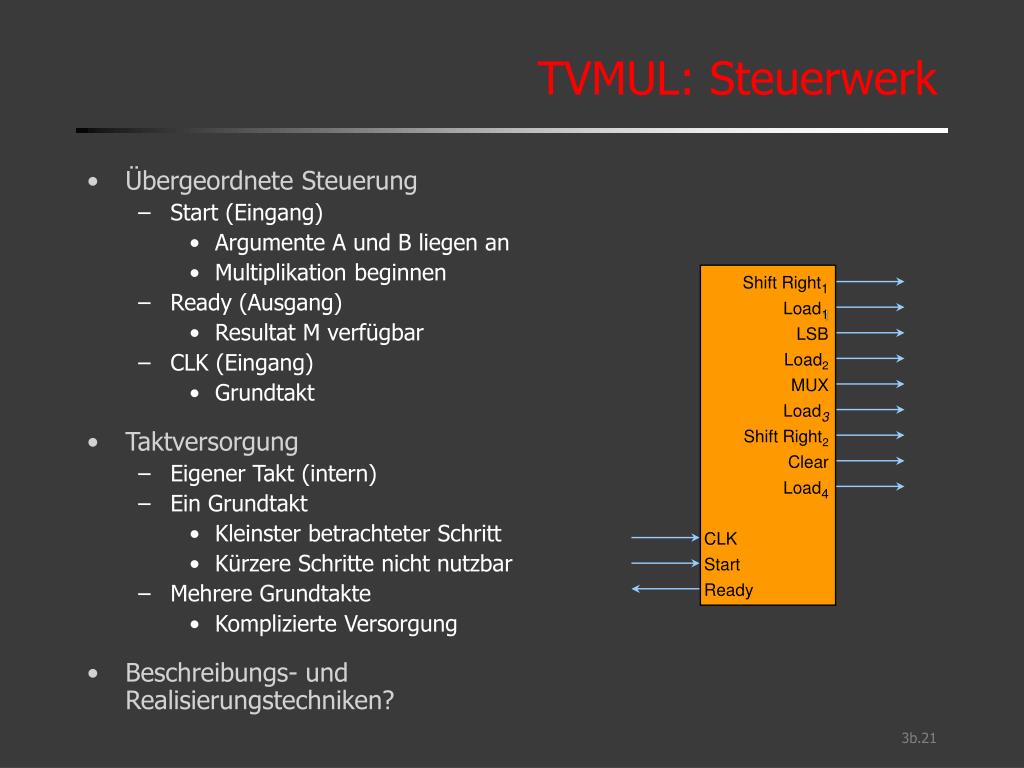 TVMUL: Steuerwerk

• Übergeordnete Steuerung
  – Start (Eingang)
    • Argumente A und B liegen an
    • Multiplikation beginnen
  – Ready (Ausgang)
    • Resultat M verfügbar
  – CLK (Eingang)
    • Grundtakt

• Taktversorgung
  – Eigener Takt (intern)
  – Ein Grundtakt
    • Kleinster betrachteter Schritt
    • Kürzere Schritte nicht nutzbar
  – Mehrere Grundtakte
    • Komplizierte Versorgung

• Beschreibungs- und Realisierungstechniken?

Shift Right$_1$
Load$_1$
LSB
Load$_2$
MUX
Load$_3$
Shift Right$_2$
Clear
Load$_4$
CLK
Start
Ready

3b.21